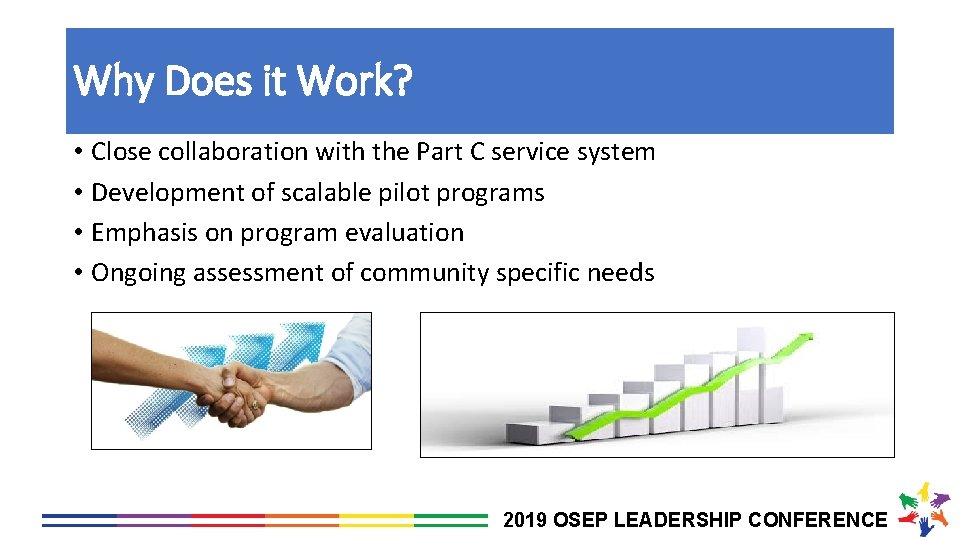 Why Does it Work?

• Close collaboration with the Part C service system
• Development of scalable pilot programs
• Emphasis on program evaluation
• Ongoing assessment of community specific needs

2019 OSEP LEADERSHIP CONFERENCE